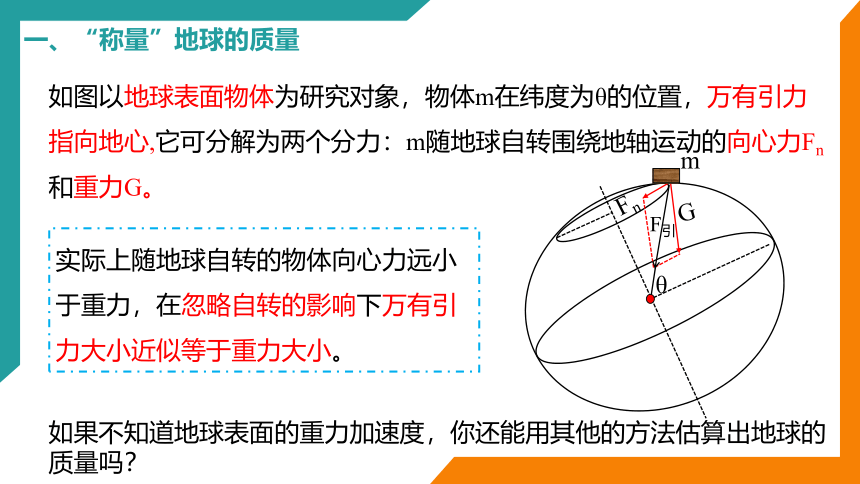 一、“称量”地球的质量

如图以地球表面物体为研究对象，物体m在纬度为θ的位置，万有引力指向地心,它可分解为两个分力：m随地球自转围绕地轴运动的向心力$F_n$和重力G。

实际上随地球自转的物体向心力远小于重力，在忽略自转的影响下万有引力大小近似等于重力大小。

m

$F_n$

$F_{引}$

G

θ

如果不知道地球表面的重力加速度，你还能用其他的方法估算出地球的质量吗？